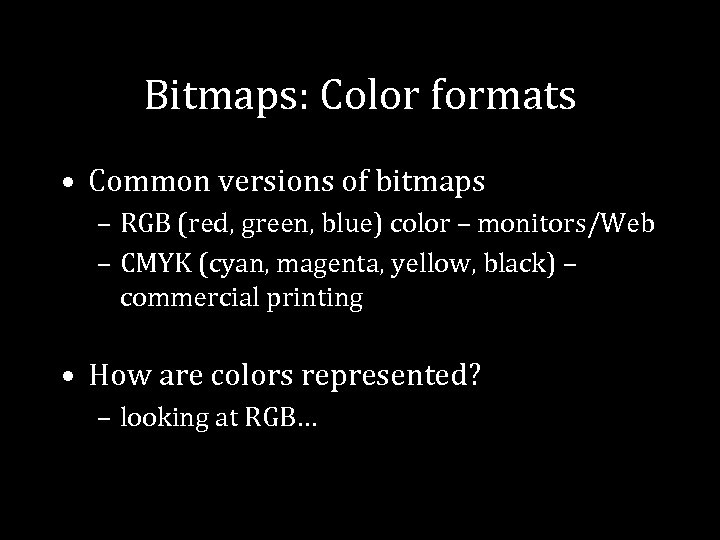 Bitmaps: Color formats

• Common versions of bitmaps
– RGB (red, green, blue) color – monitors/Web
– CMYK (cyan, magenta, yellow, black) – commercial printing

• How are colors represented?
– looking at RGB…